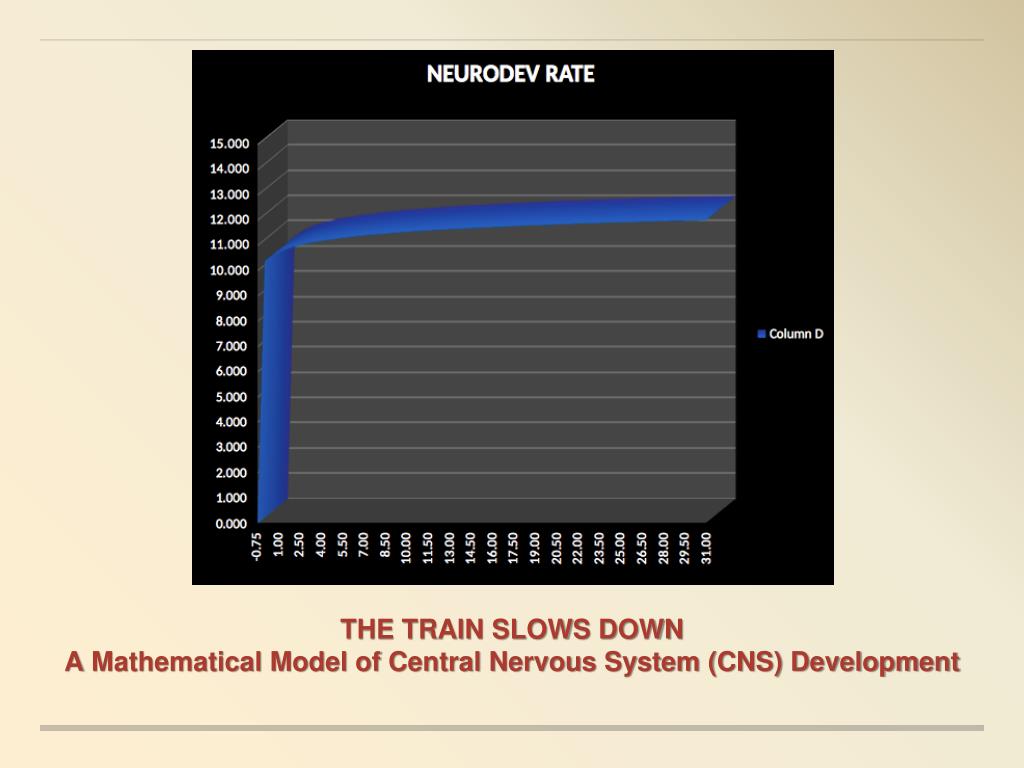 NEURODEV RATE

15.000
14.000
13.000
12.000
11.000
10.000
9.000
8.000
7.000
6.000
5.000
4.000
3.000
2.000
1.000
0.000

-0.75
1.00
2.50
4.00
5.50
7.00
8.50
10.00
11.50
13.00
14.50
16.00
17.50
19.00
20.50
22.00
23.50
25.00
26.50
28.00
29.50
31.00

Column D

THE TRAIN SLOWS DOWN
A Mathematical Model of Central Nervous System (CNS) Development